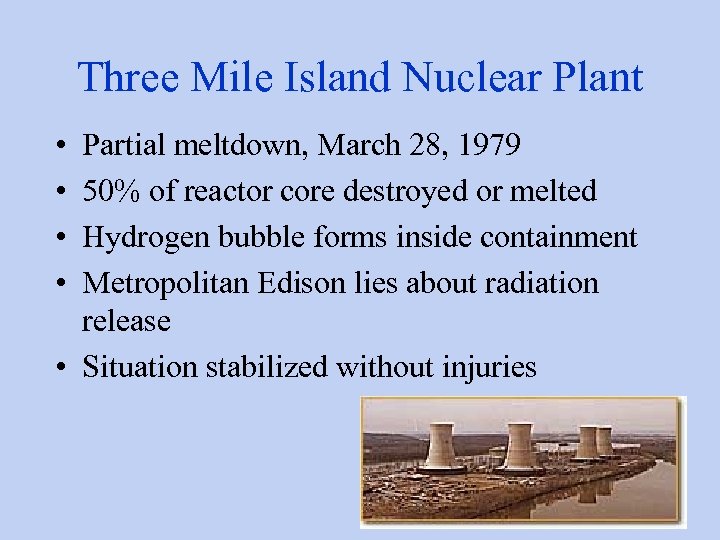 Three Mile Island Nuclear Plant

• Partial meltdown, March 28, 1979
• 50% of reactor core destroyed or melted
• Hydrogen bubble forms inside containment
• Metropolitan Edison lies about radiation release
• Situation stabilized without injuries